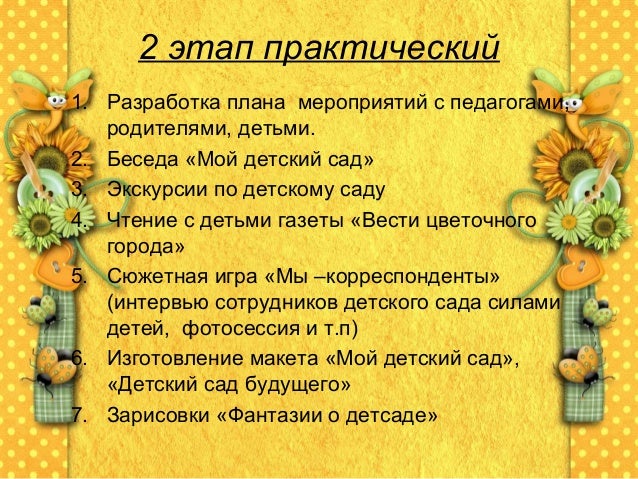 2 этап практический

1. Разработка плана мероприятий с педагогами, родителями, детьми.
2. Беседа «Мой детский сад»
3. Экскурсии по детскому саду
4. Чтение с детьми газеты «Вести цветочного города»
5. Сюжетная игра «Мы –корреспонденты» (интервью сотрудников детского сада силами детей, фотосессия и т.п)
6. Изготовление макета «Мой детский сад», «Детский сад будущего»
7. Зарисовки «Фантазии о детсаде»